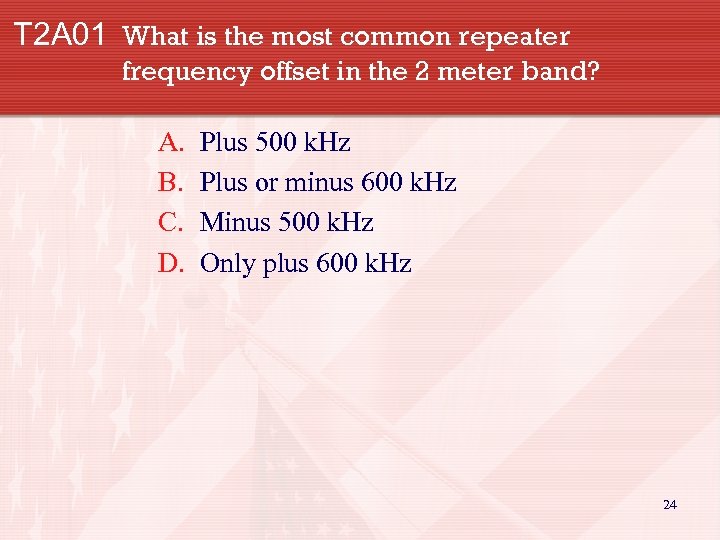 T2A01 What is the most common repeater frequency offset in the 2 meter band?

A. Plus 500 kHz
B. Plus or minus 600 kHz
C. Minus 500 kHz
D. Only plus 600 kHz

24